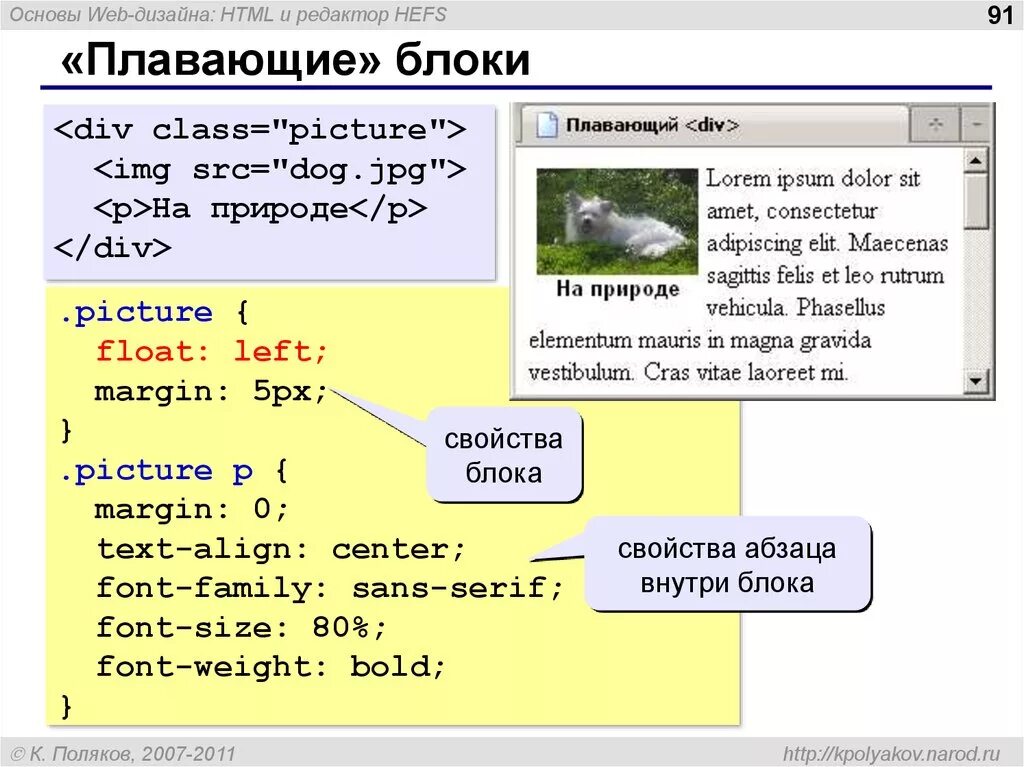 Основы Web-дизайна: HTML и редактор HEFS

91

«Плавающие» блоки

<div class="picture">
  <img src="dog.jpg">
  <p>На природе</p>
</div>

Плавающий <div>

На природе

Lorem ipsum dolor sit amet, consectetur adipiscing elit. Maecenas sagittis felis et leo rutrum vehicula. Phasellus elementum mauris in magna gravida vestibulum. Cras vitae laoreet mi.

.picture {
  float: left;
  margin: 5px;
}
.picture p {
  margin: 0;
  text-align: center;
  font-family: sans-serif;
  font-size: 80%;
  font-weight: bold;
}

свойства блока

свойства абзаца внутри блока

© К. Поляков, 2007-2011

http://kpolyakov.narod.ru